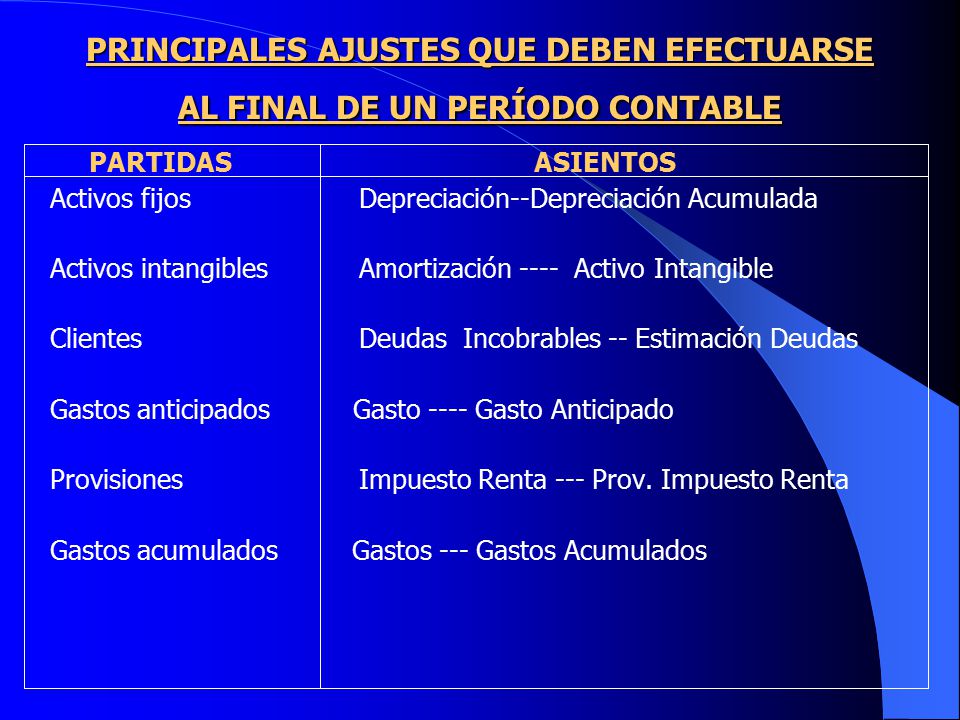 PRINCIPALES AJUSTES QUE DEBEN EFECTUARSE
AL FINAL DE UN PERÍODO CONTABLE

| PARTIDAS | ASIENTOS |
|---|---|
| Activos fijos | Depreciación--Depreciación Acumulada |
| Activos intangibles | Amortización ---- Activo Intangible |
| Clientes | Deudas Incobrables -- Estimación Deudas |
| Gastos anticipados | Gasto ---- Gasto Anticipado |
| Provisiones | Impuesto Renta --- Prov. Impuesto Renta |
| Gastos acumulados | Gastos --- Gastos Acumulados |